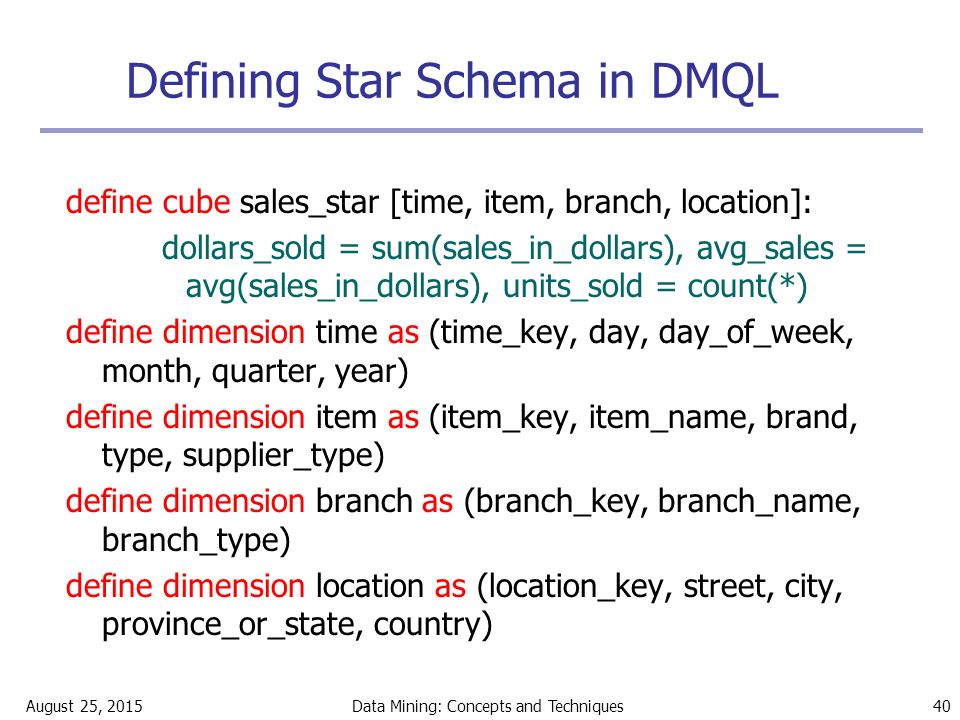 Defining Star Schema in DMQL

define cube sales_star [time, item, branch, location]:

dollars_sold = sum(sales_in_dollars), avg_sales = avg(sales_in_dollars), units_sold = count(*)

define dimension time as (time_key, day, day_of_week, month, quarter, year)

define dimension item as (item_key, item_name, brand, type, supplier_type)

define dimension branch as (branch_key, branch_name, branch_type)

define dimension location as (location_key, street, city, province_or_state, country)

August 25, 2015

Data Mining: Concepts and Techniques

40